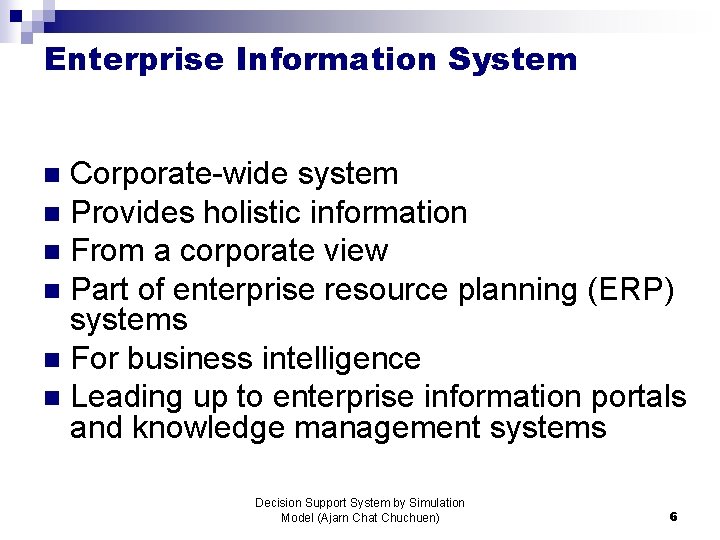 Enterprise Information System

- Corporate-wide system
- Provides holistic information
- From a corporate view
- Part of enterprise resource planning (ERP) systems
- For business intelligence
- Leading up to enterprise information portals and knowledge management systems

Decision Support System by Simulation Model (Ajarn Chat Chuchuen)

6